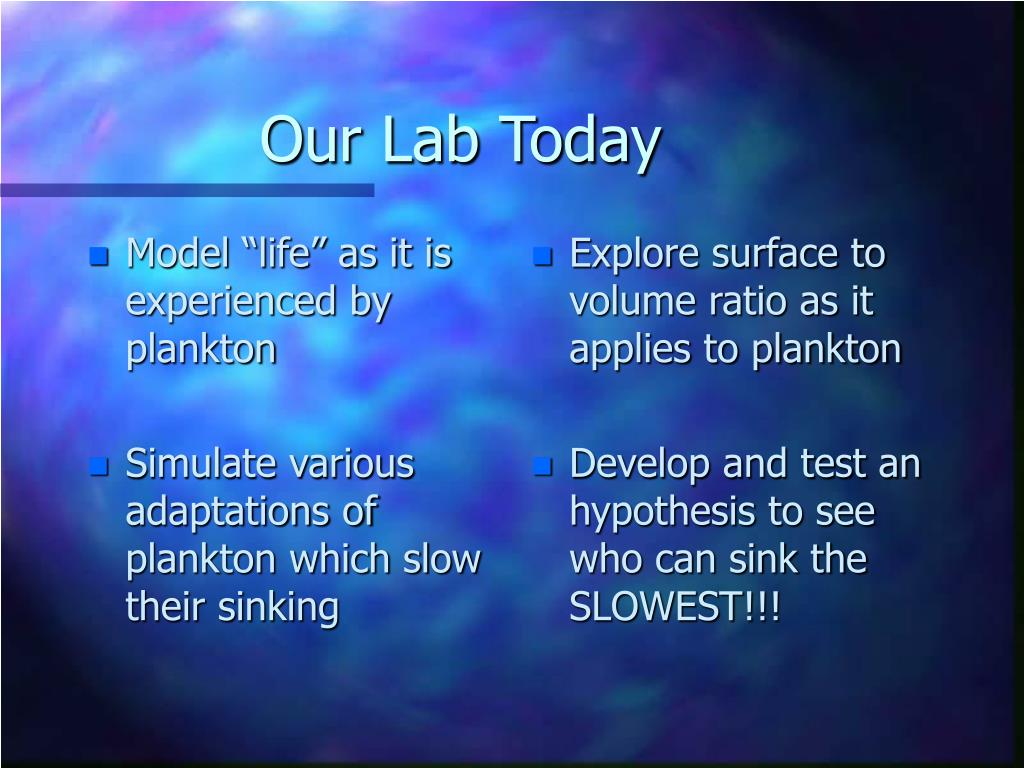 Our Lab Today

- Model “life” as it is experienced by plankton

- Simulate various adaptations of plankton which slow their sinking

- Explore surface to volume ratio as it applies to plankton

- Develop and test an hypothesis to see who can sink the SLOWEST!!!